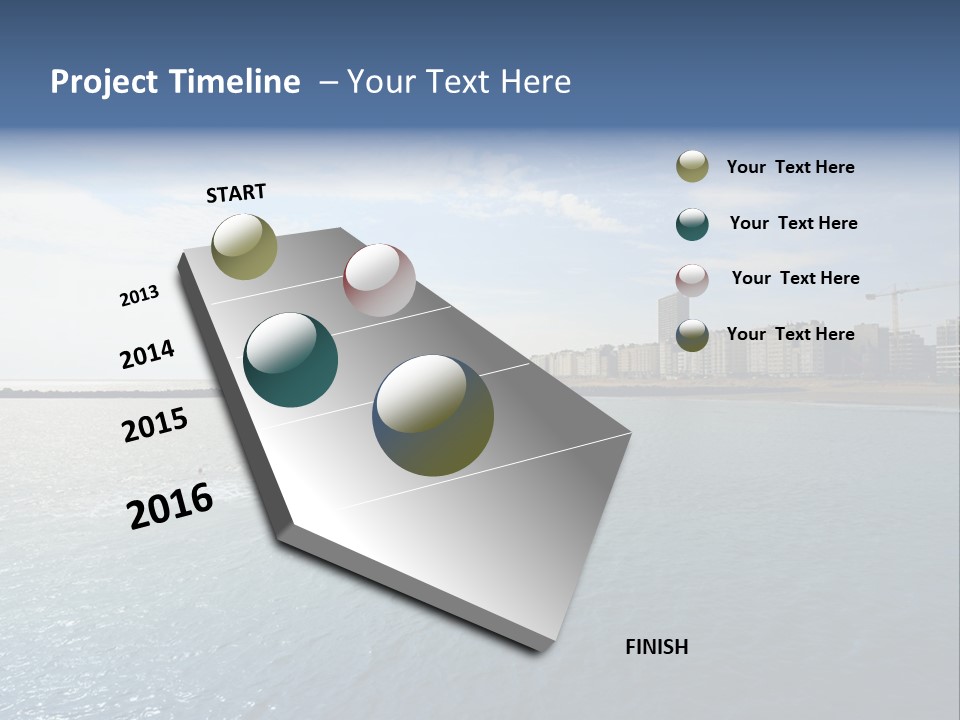 Project Timeline – Your Text Here

START

2013

2014

2015

2016

FINISH

Your Text Here

Your Text Here

Your Text Here

Your Text Here